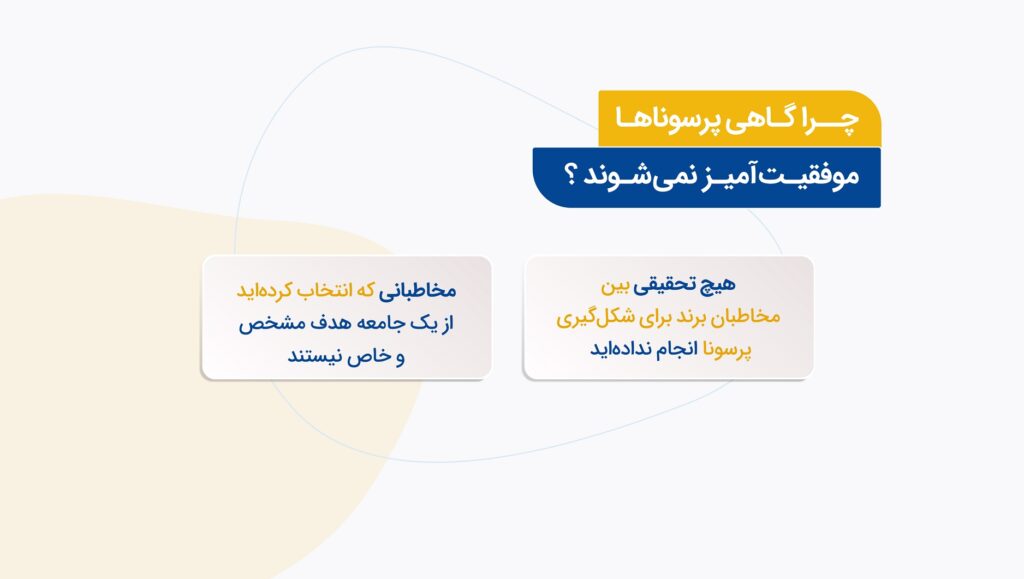 چرا گاهی پرسوناها
موفقیت‌آمیز نمی‌شوند ؟

هیچ تحقیقی بین
مخاطبان برند برای شکل‌گیری
پرسونا انجام نداده‌اید

مخاطبانی که انتخاب کرده‌اید
از یک جامعه هدف مشخص
و خاص نیستند